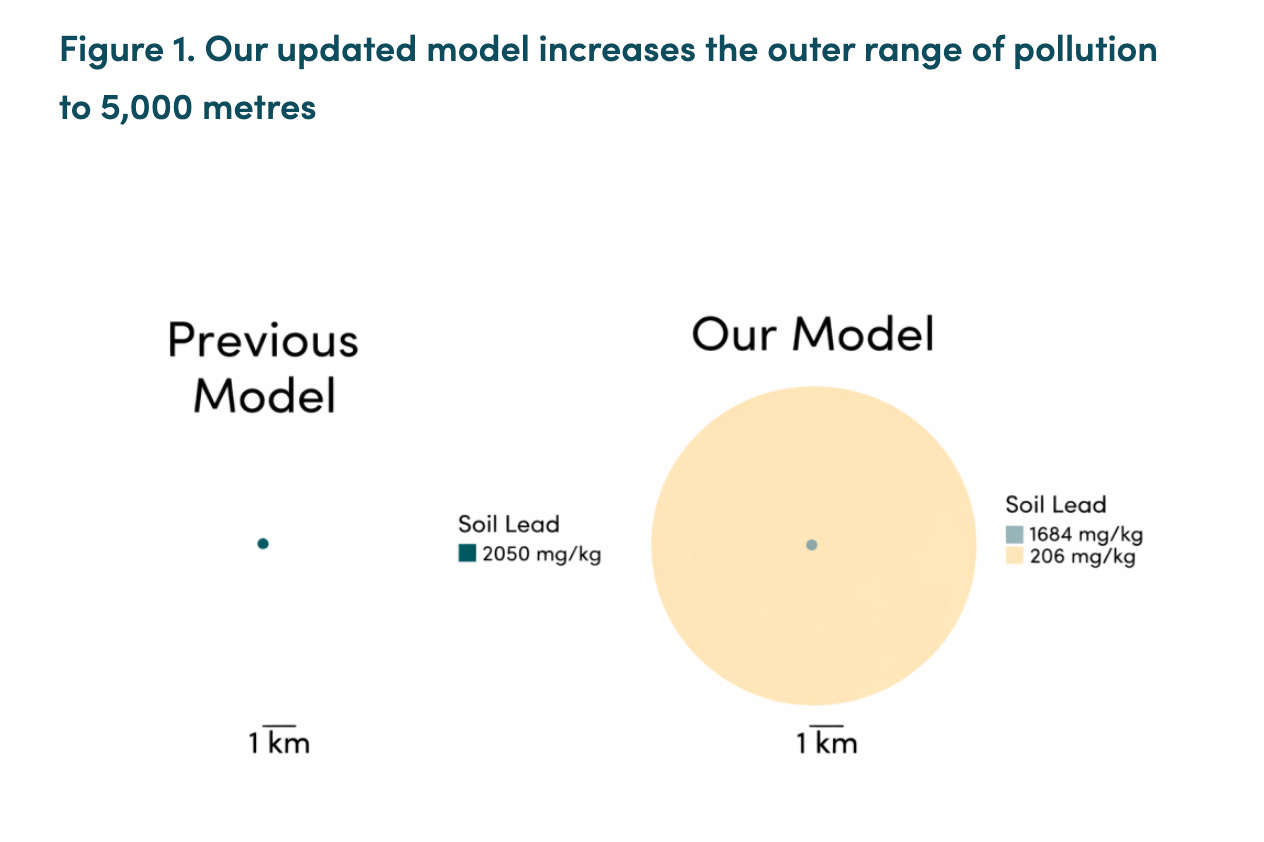 Figure 1. Our updated model increases the outer range of pollution to 5,000 metres

Previous Model

Soil Lead
2050 mg/kg

1 km

Our Model

Soil Lead
1684 mg/kg
206 mg/kg

1 km